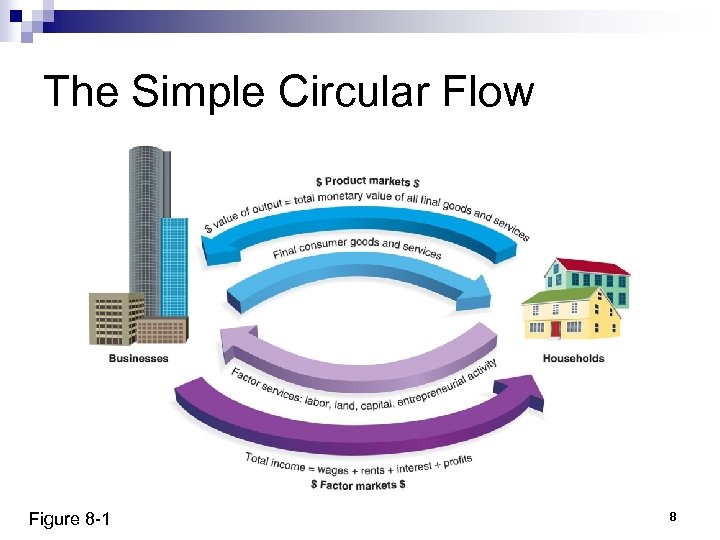 The Simple Circular Flow

$ Product markets $

$ value of output = total monetary value of all final goods and services

Final consumer goods and services

Businesses

Households

Factor services: labor, land, capital, entrepreneurial activity

Total income = wages + rents + interest + profits

$ Factor markets $

Figure 8-1

8